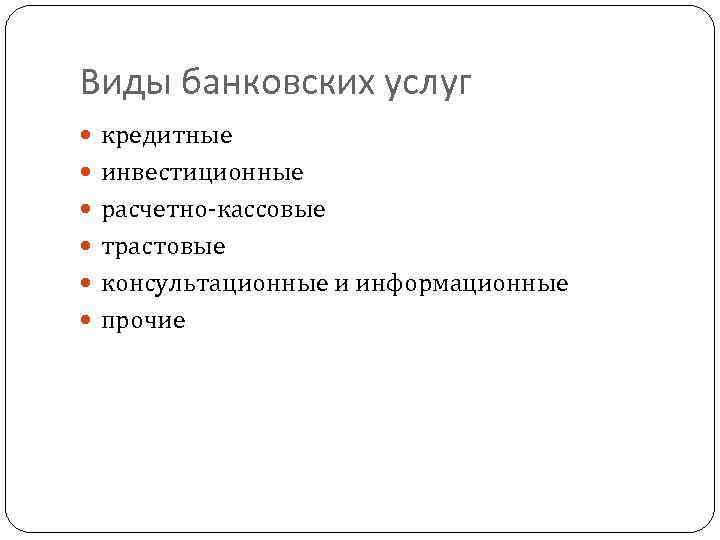 Виды банковских услуг

- кредитные
- инвестиционные
- расчетно-кассовые
- трастовые
- консультационные и информационные
- прочие